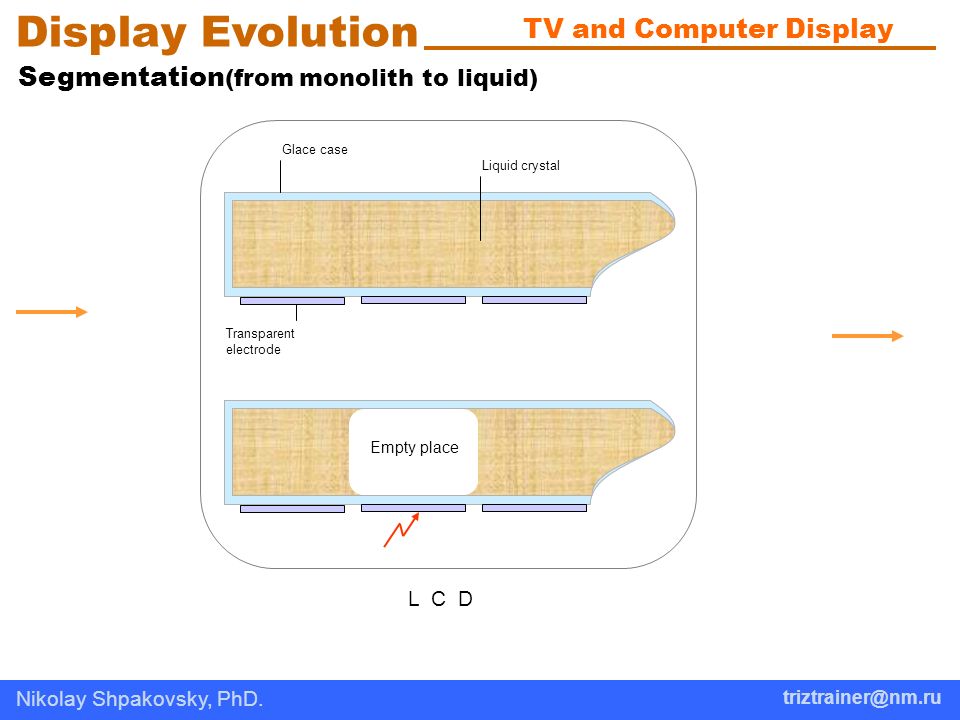 Display Evolution
TV and Computer Display

Segmentation(from monolith to liquid)

Glace case

Liquid crystal

Transparent electrode

Empty place

L C D

Nikolay Shpakovsky, PhD.

triztrainer@nm.ru